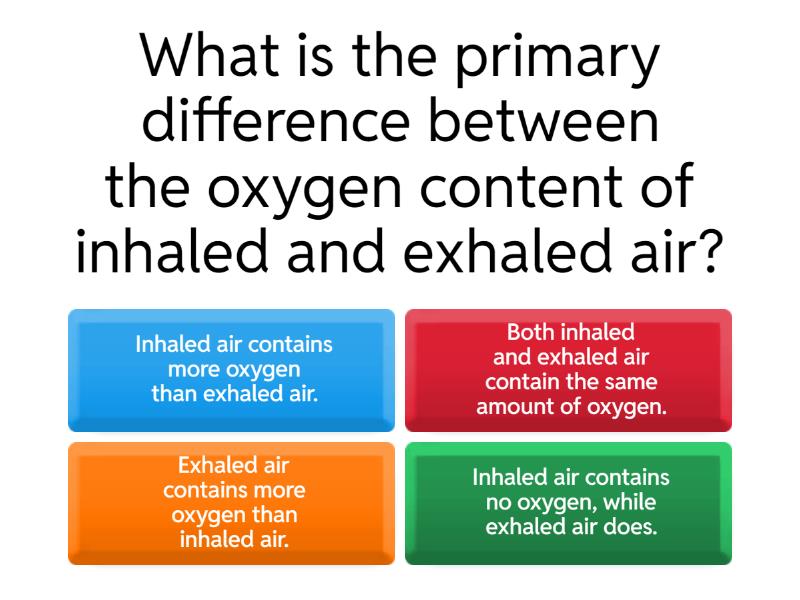 What is the primary difference between the oxygen content of inhaled and exhaled air?

Inhaled air contains more oxygen than exhaled air.

Both inhaled and exhaled air contain the same amount of oxygen.

Exhaled air contains more oxygen than inhaled air.

Inhaled air contains no oxygen, while exhaled air does.